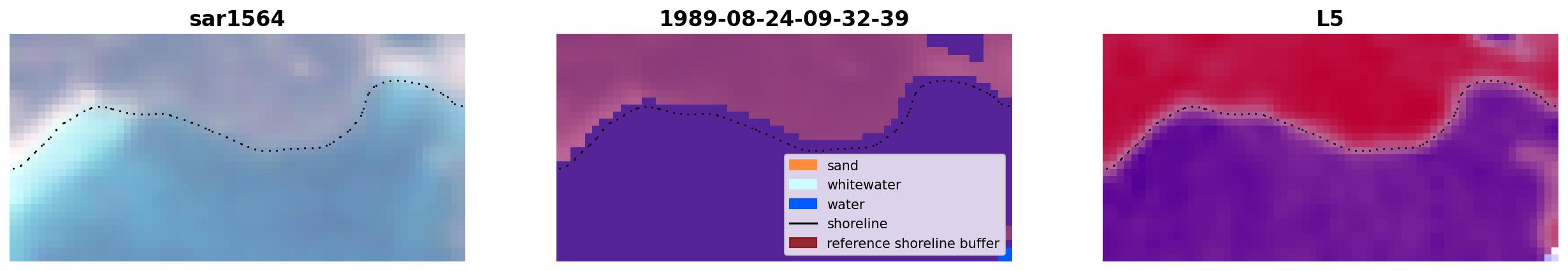 sar1564

1989-08-24-09-32-39

sand
whitewater
water
shoreline
reference shoreline buffer

L5